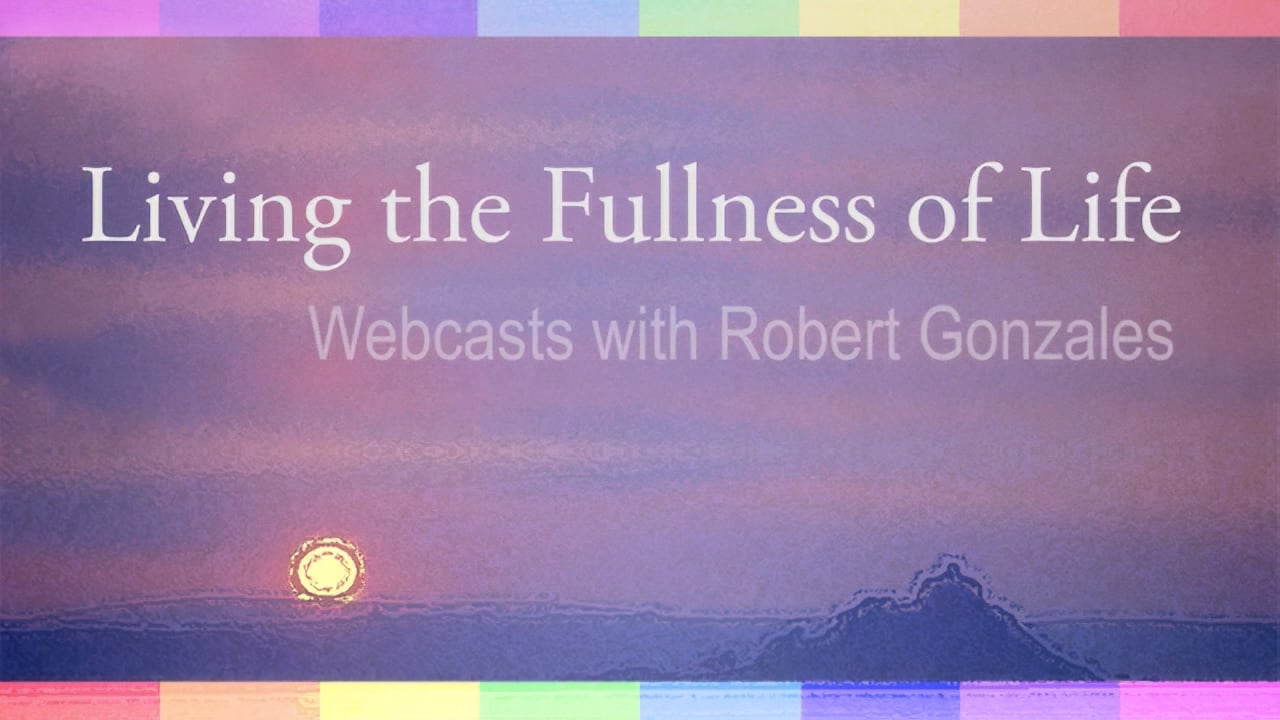 Living the Fullness of Life

Webcasts with Robert Gonzales